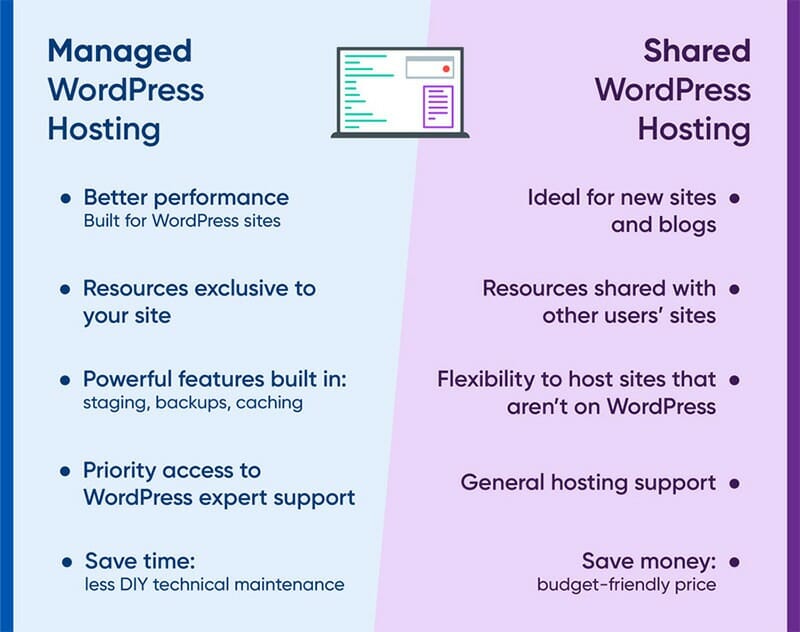 Managed WordPress Hosting

• Better performance
Built for WordPress sites

• Resources exclusive to your site

• Powerful features built in:
staging, backups, caching

• Priority access to WordPress expert support

• Save time:
less DIY technical maintenance

Shared WordPress Hosting

Ideal for new sites and blogs •

Resources shared with other users' sites •

Flexibility to host sites that aren't on WordPress •

General hosting support •

Save money: •
budget-friendly price